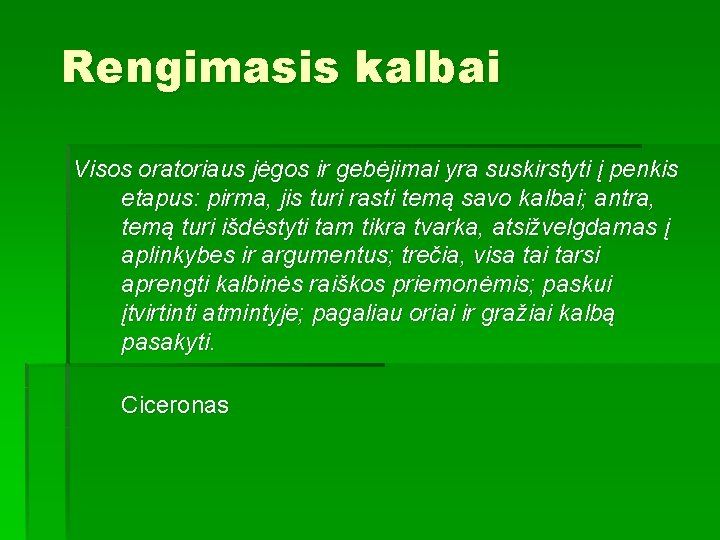 Rengimasis kalbai

Visos oratoriaus jėgos ir gebėjimai yra suskirstyti į penkis etapus: pirma, jis turi rasti temą savo kalbai; antra, temą turi išdėstyti tam tikra tvarka, atsižvelgdamas į aplinkybes ir argumentus; trečia, visa tai tarsi aprengti kalbinės raiškos priemonėmis; paskui įtvirtinti atmintyje; pagaliau oriai ir gražiai kalbą pasakyti.

Ciceronas